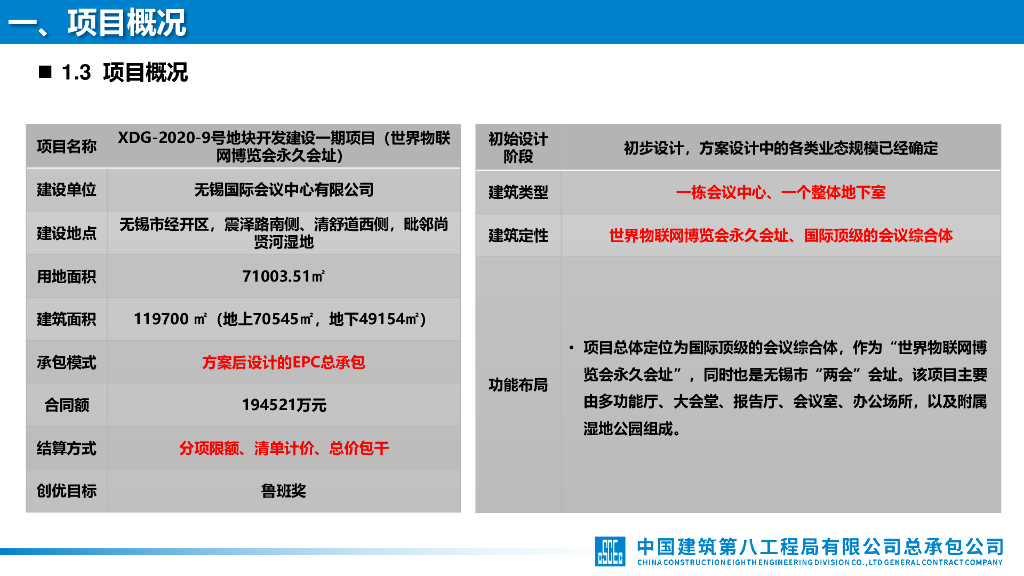 一、项目概况

■ 1.3 项目概况

| 项目名称 | XDG-2020-9号地块开发建设一期项目（世界物联网博览会永久会址） |
|---|---|
| 建设单位 | 无锡国际会议中心有限公司 |
| 建设地点 | 无锡市经开区，震泽路南侧、清舒道西侧，毗邻尚贤河湿地 |
| 用地面积 | 71003.51㎡ |
| 建筑面积 | 119700 ㎡（地上70545㎡，地下49154㎡） |
| 承包模式 | 方案后设计的EPC总承包 |
| 合同额 | 194521万元 |
| 结算方式 | 分项限额、清单计价、总价包干 |
| 创优目标 | 鲁班奖 |

| 初始设计阶段 | 初步设计，方案设计中的各类业态规模已经确定 |
|---|---|
| 建筑类型 | 一栋会议中心、一个整体地下室 |
| 建筑定性 | 世界物联网博览会永久会址、国际顶级的会议综合体 |
| 功能布局 | • 项目总体定位为国际顶级的会议综合体，作为“世界物联网博览会永久会址”，同时也是无锡市“两会”会址。该项目主要由多功能厅、大会堂、报告厅、会议室、办公场所，以及附属湿地公园组成。 |

中国建筑第八工程局有限公司总承包公司
CHINA CONSTRUCTION EIGHTH ENGINEERING DIVISION CO., LTD GENERAL CONTRACT COMPANY